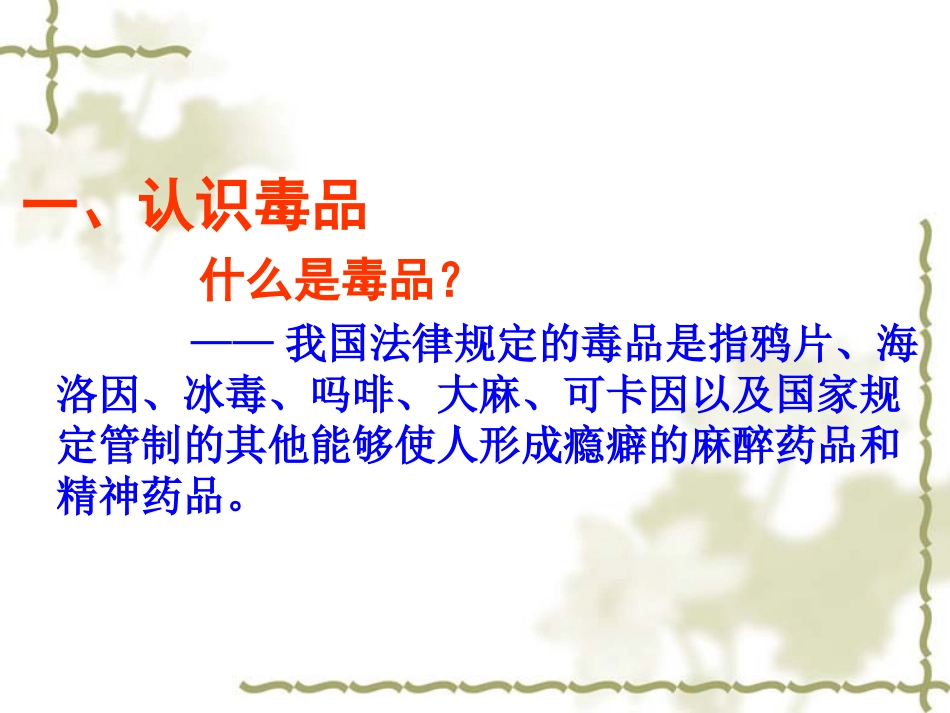 一、认识毒品

什么是毒品？

—— 我国法律规定的毒品是指鸦片、海洛因、冰毒、吗啡、大麻、可卡因以及国家规定管制的其他能够使人形成瘾癖的麻醉药品和精神药品。